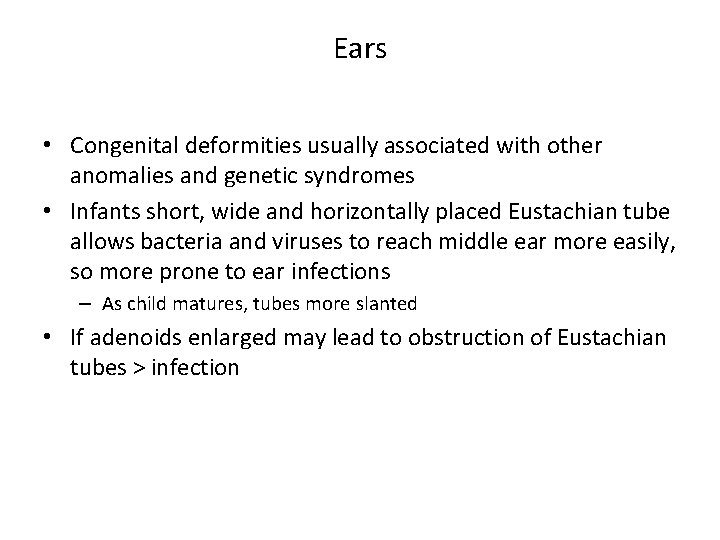 Ears

• Congenital deformities usually associated with other anomalies and genetic syndromes
• Infants short, wide and horizontally placed Eustachian tube allows bacteria and viruses to reach middle ear more easily, so more prone to ear infections
– As child matures, tubes more slanted
• If adenoids enlarged may lead to obstruction of Eustachian tubes > infection